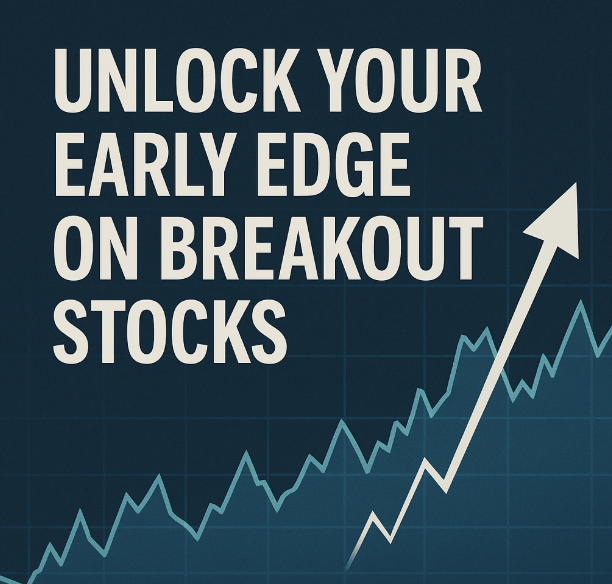 UNLOCK YOUR EARLY EDGE ON BREAKOUT STOCKS